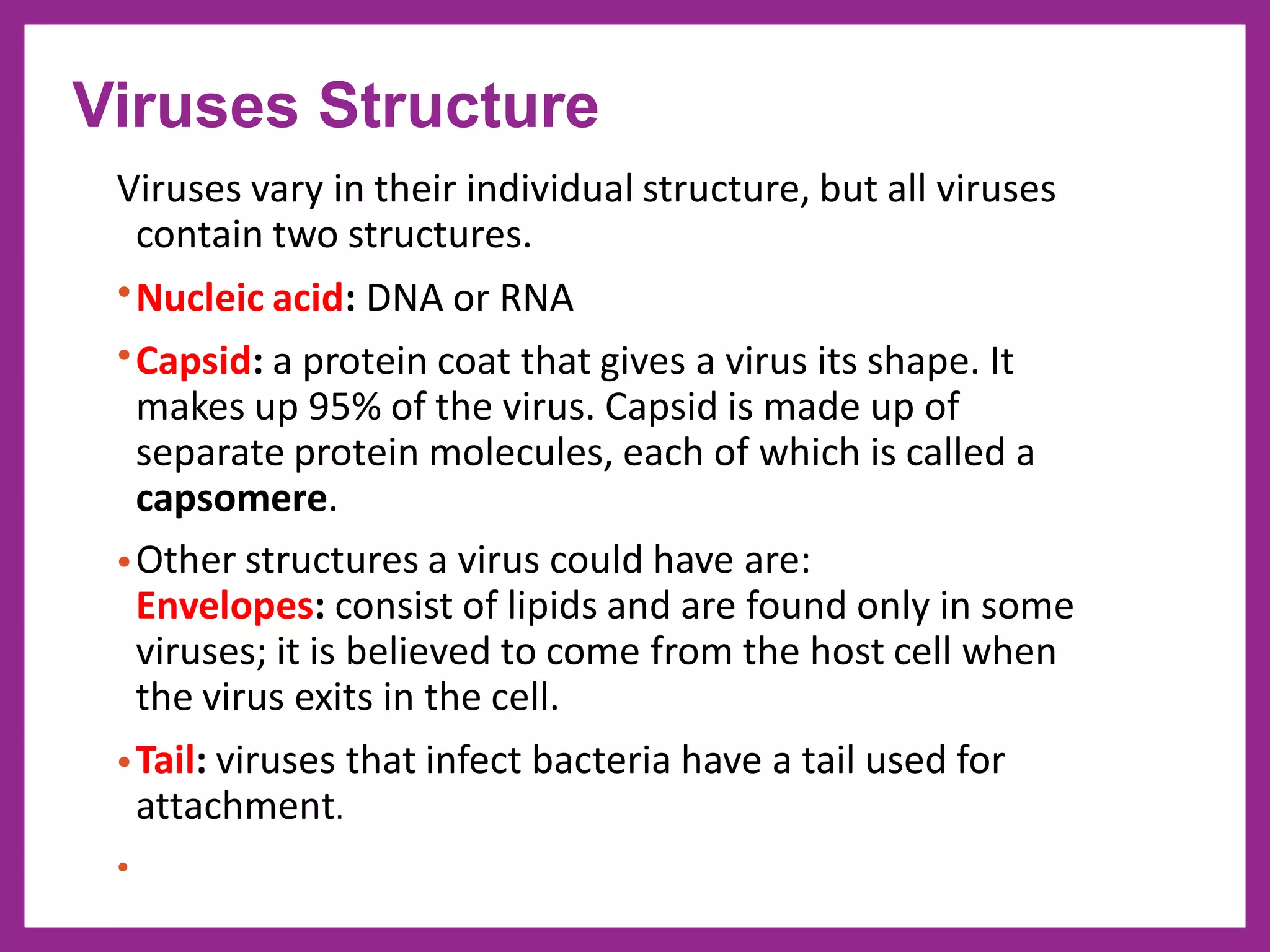 Viruses Structure

Viruses vary in their individual structure, but all viruses contain two structures.

• Nucleic acid: DNA or RNA

• Capsid: a protein coat that gives a virus its shape. It makes up 95% of the virus. Capsid is made up of separate protein molecules, each of which is called a capsomere.

• Other structures a virus could have are:
Envelopes: consist of lipids and are found only in some viruses; it is believed to come from the host cell when the virus exits in the cell.

• Tail: viruses that infect bacteria have a tail used for attachment.

•